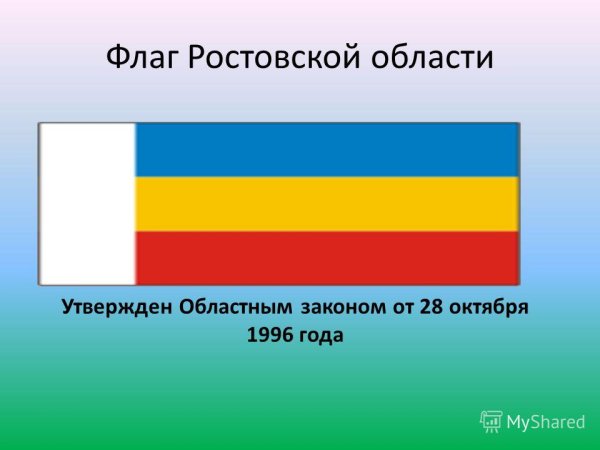 Флаг Ростовской области

Утвержден Областным законом от 28 октября 1996 года

MyShared